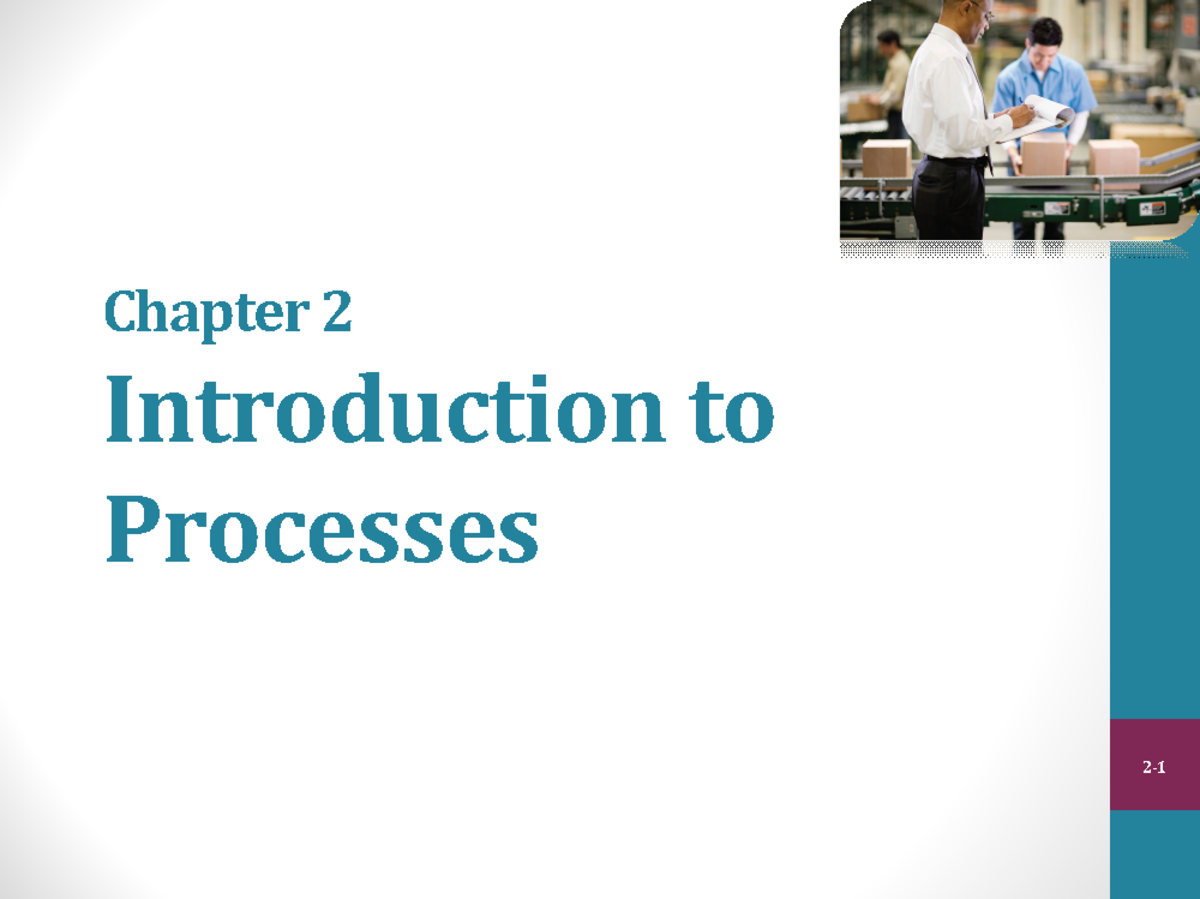 Chapter 2
Introduction to Processes

2-1